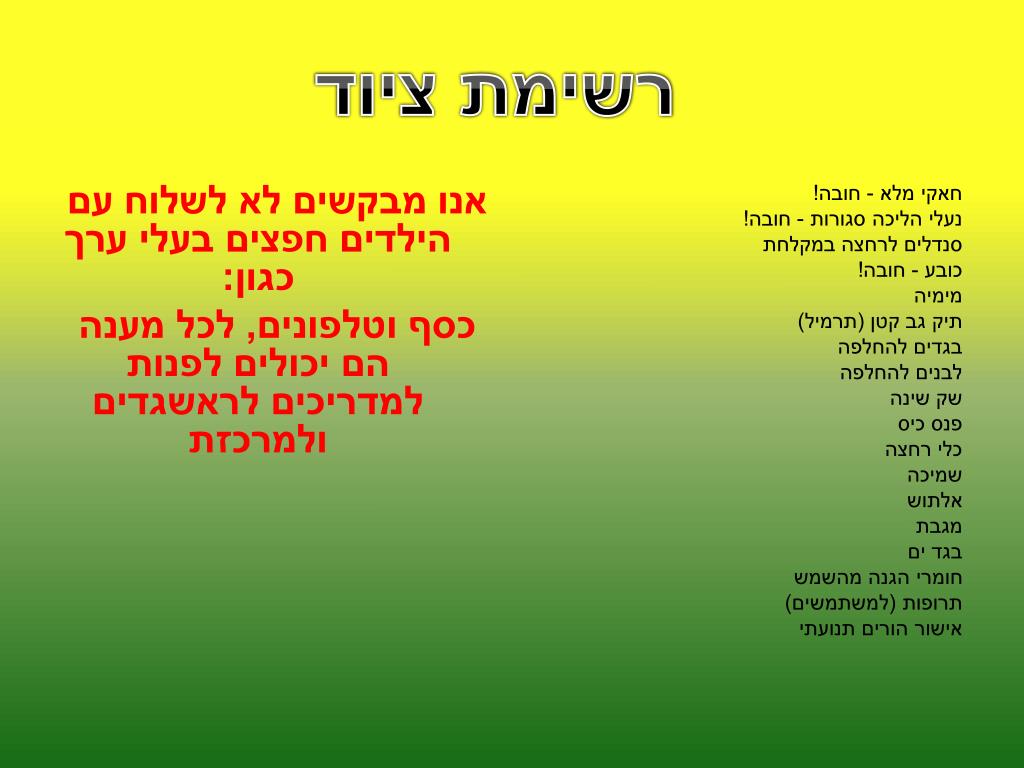 רשימת ציוד

חאקי מלא - חובה!
נעלי הליכה סגורות - חובה!
סנדלים לרחצה במקלחת
כובע - חובה!
מימיה
תיק גב קטן (תרמיל)
בגדים להחלפה
לבנים להחלפה
שק שינה
פנס כיס
כלי רחצה
שמיכה
אלתוש
מגבת
בגד ים
חומרי הגנה מהשמש
תרופות (למשתמשים)
אישור הורים תנועתי

אנו מבקשים לא לשלוח עם הילדים חפצים בעלי ערך כגון:
כסף וטלפונים, לכל מענה הם יכולים לפנות למדריכים לראשגדים ולמרכזת